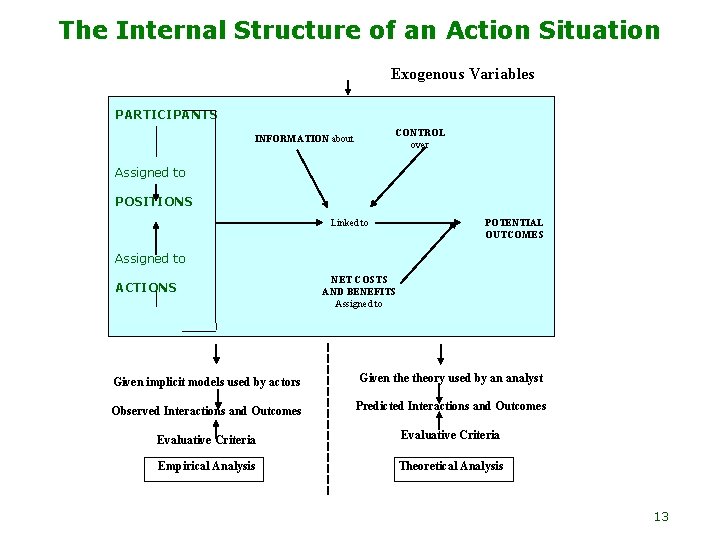 The Internal Structure of an Action Situation

Exogenous Variables

PARTICIPANTS

Assigned to

POSITIONS

Assigned to

ACTIONS

INFORMATION about

CONTROL over

Linked to

POTENTIAL OUTCOMES

NET COSTS AND BENEFITS Assigned to

Given implicit models used by actors

Observed Interactions and Outcomes

Evaluative Criteria

Empirical Analysis

Given the theory used by an analyst

Predicted Interactions and Outcomes

Evaluative Criteria

Theoretical Analysis

13